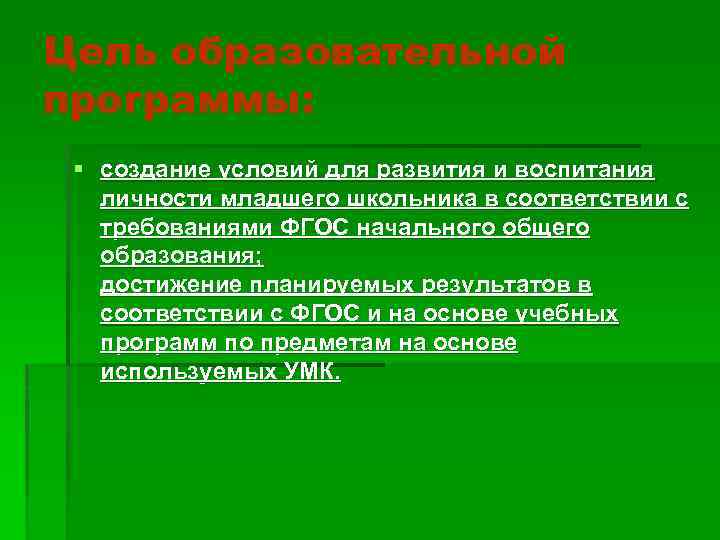 Цель образовательной программы:

▪ создание условий для развития и воспитания личности младшего школьника в соответствии с требованиями ФГОС начального общего образования;
достижение планируемых результатов в соответствии с ФГОС и на основе учебных программ по предметам на основе используемых УМК.